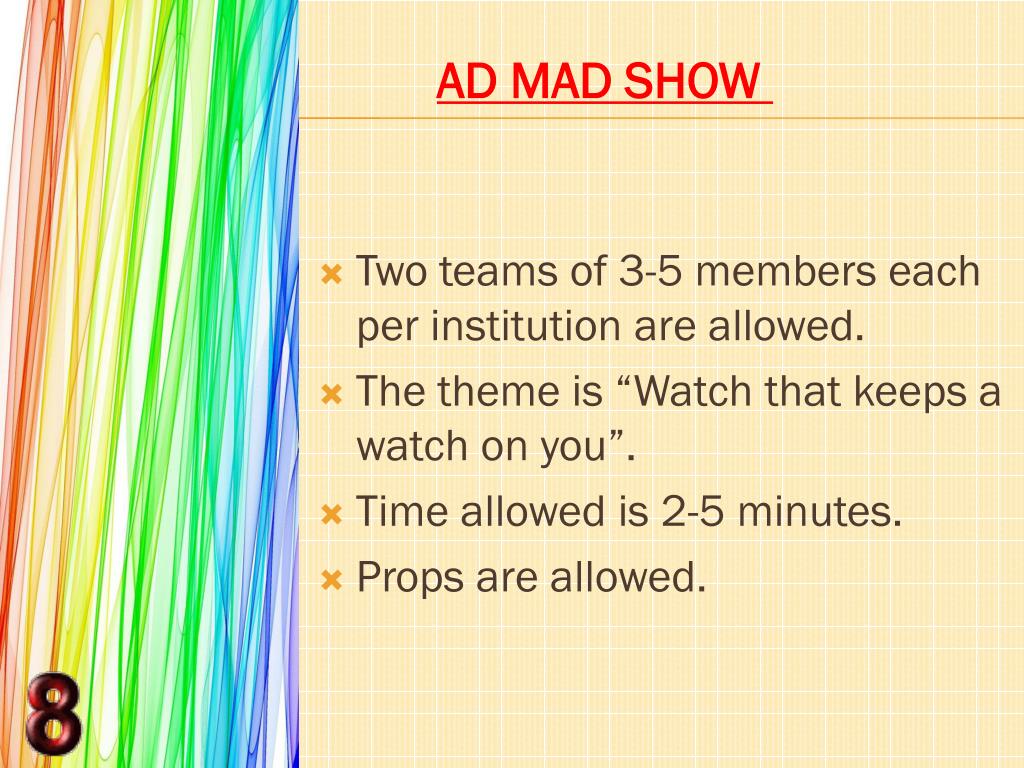 AD MAD SHOW

Two teams of 3-5 members each per institution are allowed.
The theme is “Watch that keeps a watch on you”.
Time allowed is 2-5 minutes.
Props are allowed.

8